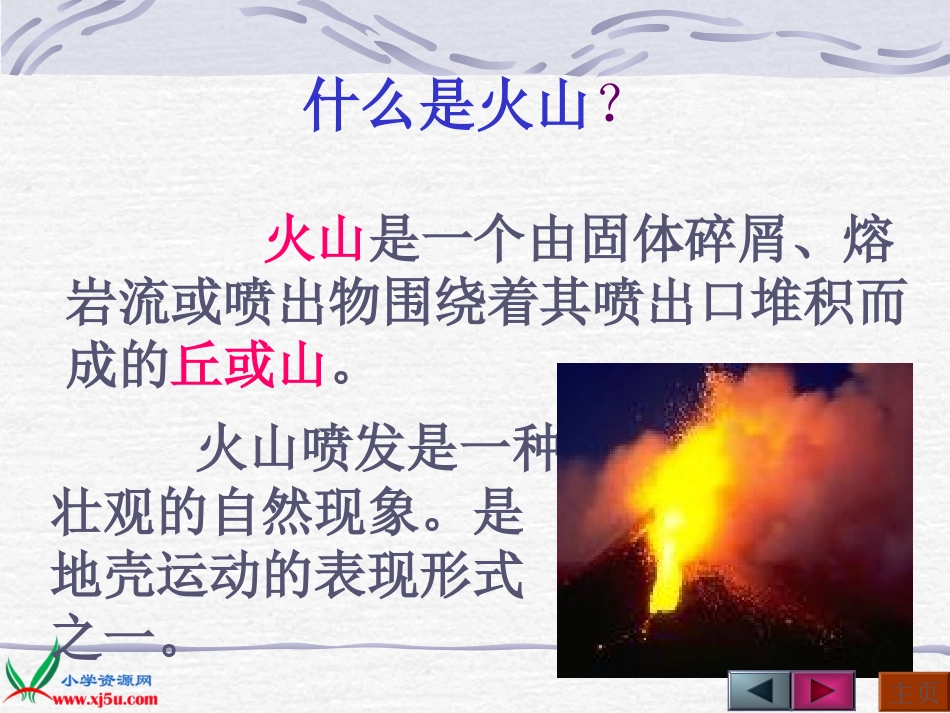 什么是火山？

火山是一个由固体碎屑、熔岩流或喷出物围绕着其喷出口堆积而成的丘或山。

火山喷发是一种壮观的自然现象。是地壳运动的表现形式之一。

小学资源网
www.xj5u.com

主页